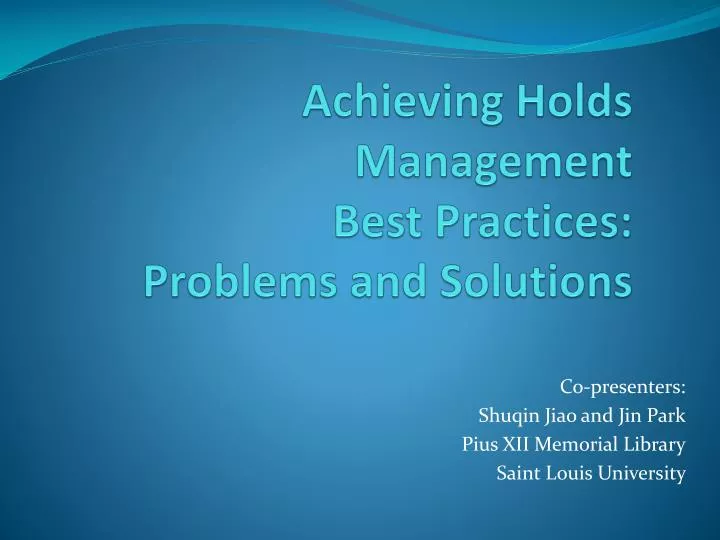 Achieving Holds Management Best Practices: Problems and Solutions

Co-presenters:
Shuqin Jiao and Jin Park
Pius XII Memorial Library
Saint Louis University